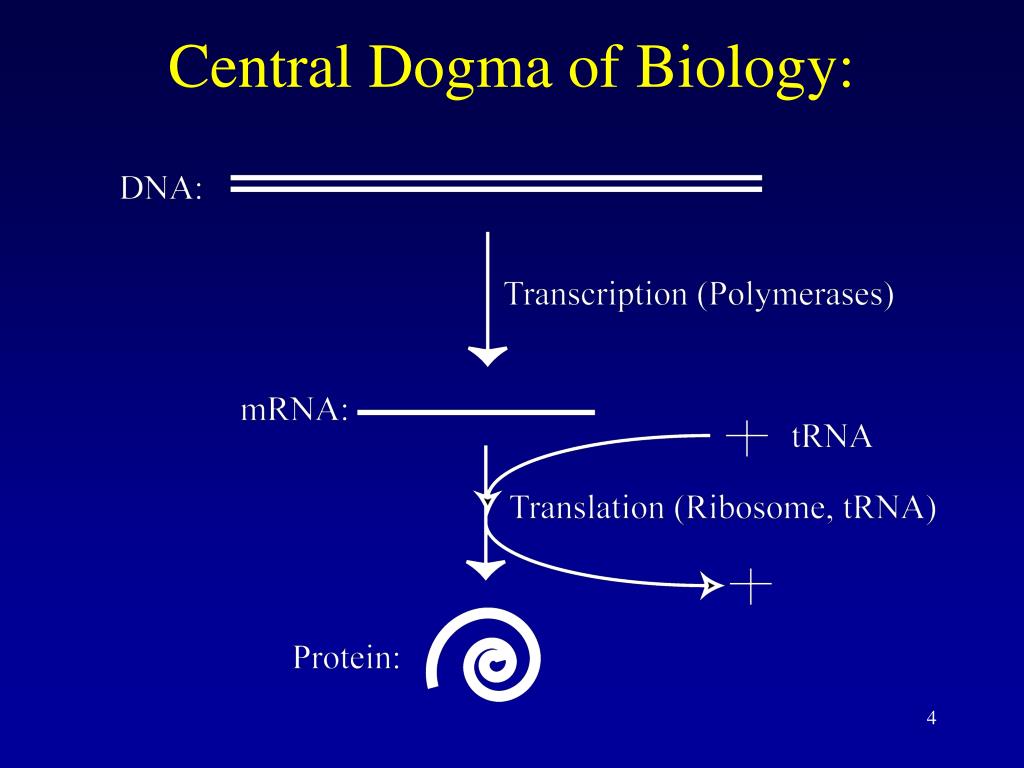 Central Dogma of Biology:

DNA:

Transcription (Polymerases)

mRNA:

tRNA

Translation (Ribosome, tRNA)

Protein:

4